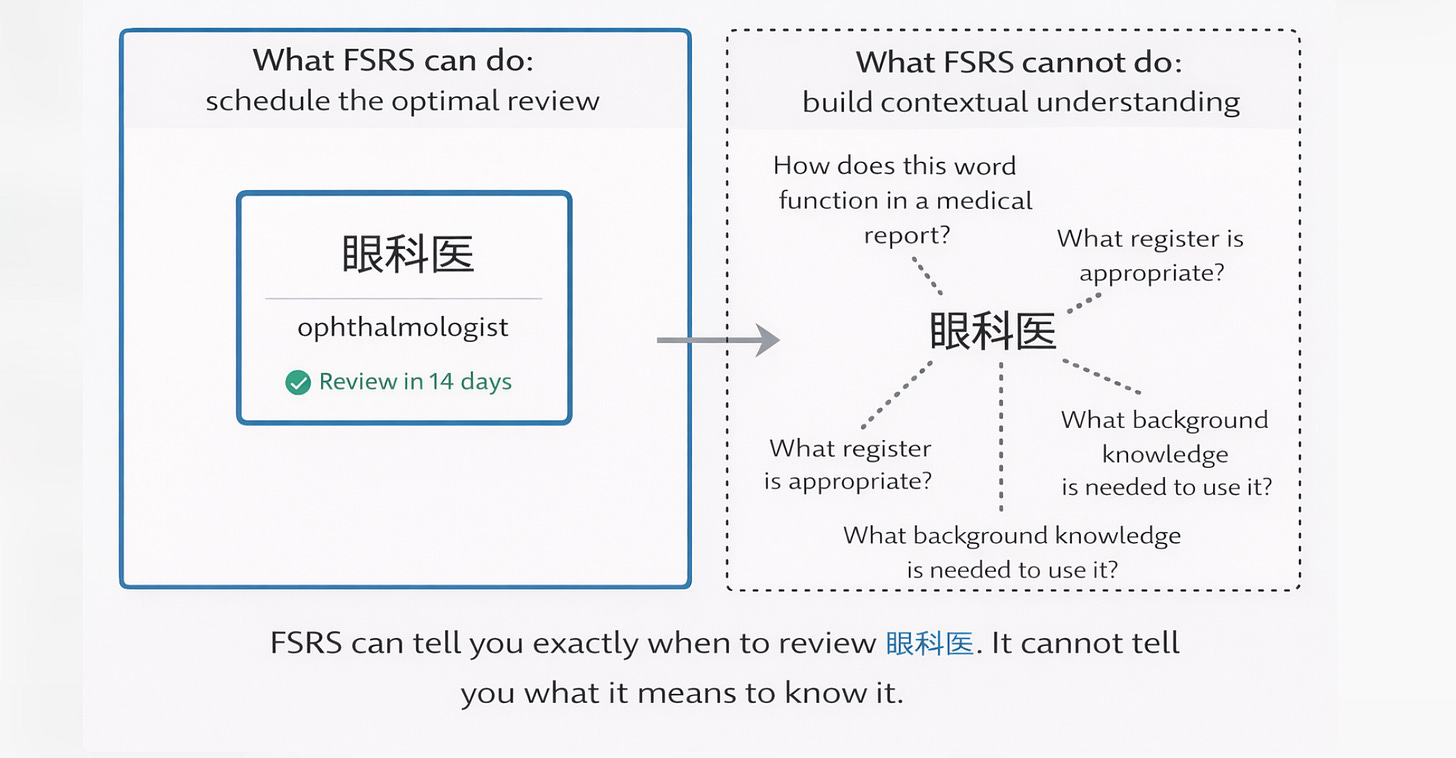 What FSRS can do:
schedule the optimal review

眼科医

ophthalmologist

Review in 14 days

What FSRS cannot do:
build contextual understanding

How does this word function in a medical report?

What register is appropriate?

眼科医

What register is appropriate?

What background knowledge is needed to use it?

What background knowledge is needed to use it?

FSRS can tell you exactly when to review 眼科医. It cannot tell you what it means to know it.